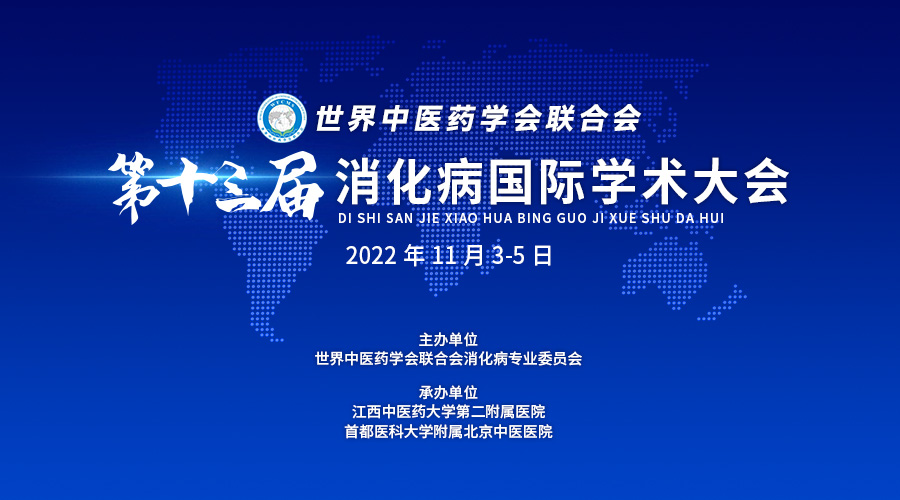 WFCMS

世界中医药学会联合会

第十三届 消化病国际学术大会
DI SHI SAN JIE XIAO HUA BING GUO JI XUE SHU DA HUI

2022 年 11 月 3-5 日

主办单位
世界中医药学会联合会消化病专业委员会

承办单位
江西中医药大学第二附属医院
首都医科大学附属北京中医医院